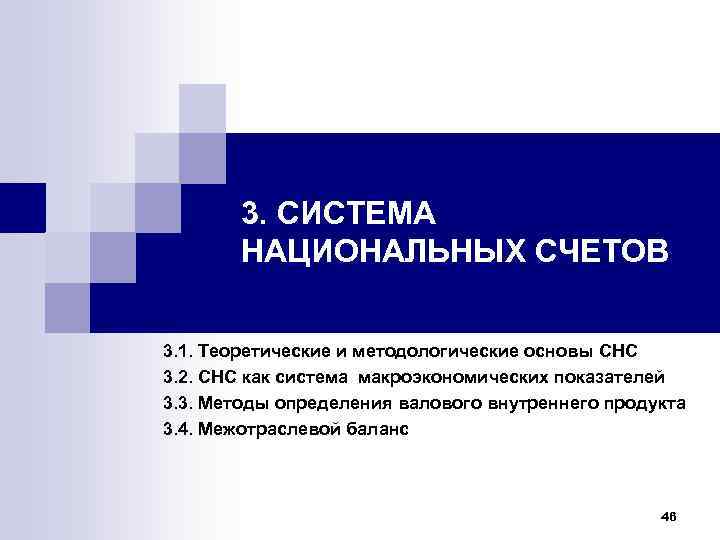 3. СИСТЕМА НАЦИОНАЛЬНЫХ СЧЕТОВ

3.1. Теоретические и методологические основы СНС
3.2. СНС как система макроэкономических показателей
3.3. Методы определения валового внутреннего продукта
3.4. Межотраслевой баланс

46